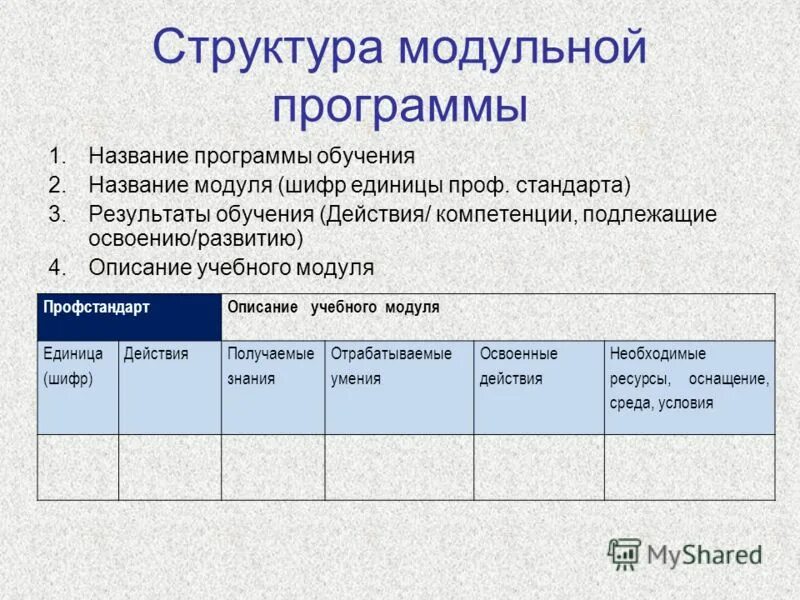 Структура модульной программы

1. Название программы обучения
2. Название модуля (шифр единицы проф. стандарта)
3. Результаты обучения (Действия/ компетенции, подлежащие освоению/развитию)
4. Описание учебного модуля

| Профстандарт | | Описание учебного модуля | | | |
|---|---|---|---|---|---|
| Единица (шифр) | Действия | Получаемые знания | Отрабатываемые умения | Освоенные действия | Необходимые ресурсы, оснащение, среда, условия |
| | | | | | |

MyShared